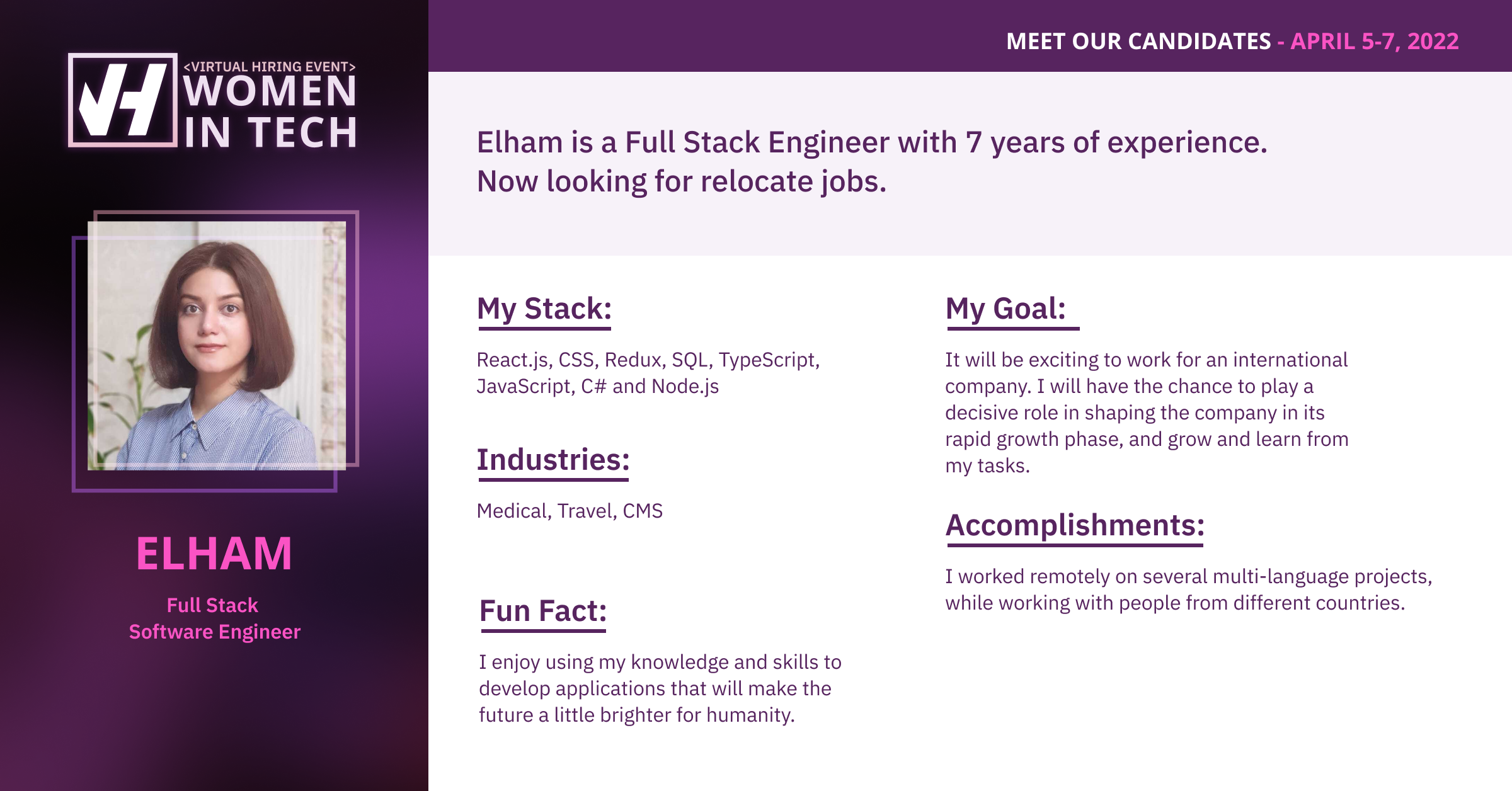 <VIRTUAL HIRING EVENT>
WOMEN IN TECH

ELHAM

Full Stack Software Engineer

MEET OUR CANDIDATES - APRIL 5-7, 2022

Elham is a Full Stack Engineer with 7 years of experience. Now looking for relocate jobs.

My Stack:

React.js, CSS, Redux, SQL, TypeScript, JavaScript, C# and Node.js

Industries:

Medical, Travel, CMS

Fun Fact:

I enjoy using my knowledge and skills to develop applications that will make the future a little brighter for humanity.

My Goal:

It will be exciting to work for an international company. I will have the chance to play a decisive role in shaping the company in its rapid growth phase, and grow and learn from my tasks.

Accomplishments:

I worked remotely on several multi-language projects, while working with people from different countries.